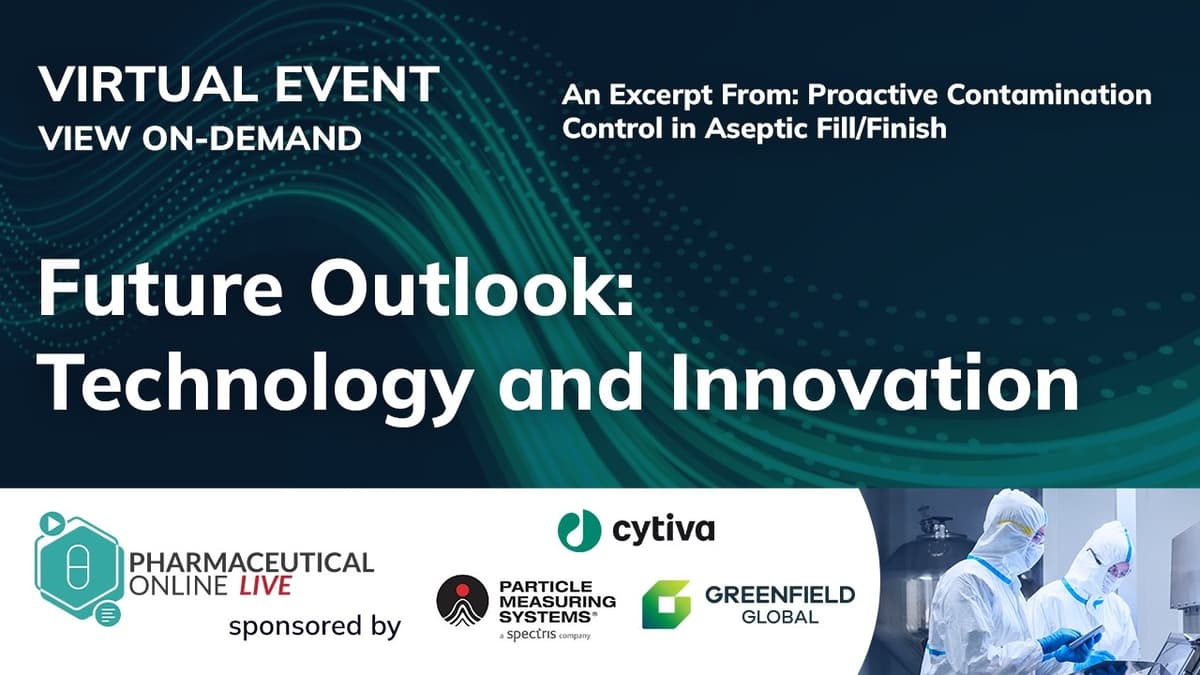 VIRTUAL EVENT
VIEW ON-DEMAND

An Excerpt From: Proactive Contamination Control in Aseptic Fill/Finish

Future Outlook: Technology and Innovation

PHARMACEUTICAL ONLINE LIVE

sponsored by

cytiva

PARTICLE MEASURING SYSTEMS®
a spectris company

GREENFIELD GLOBAL